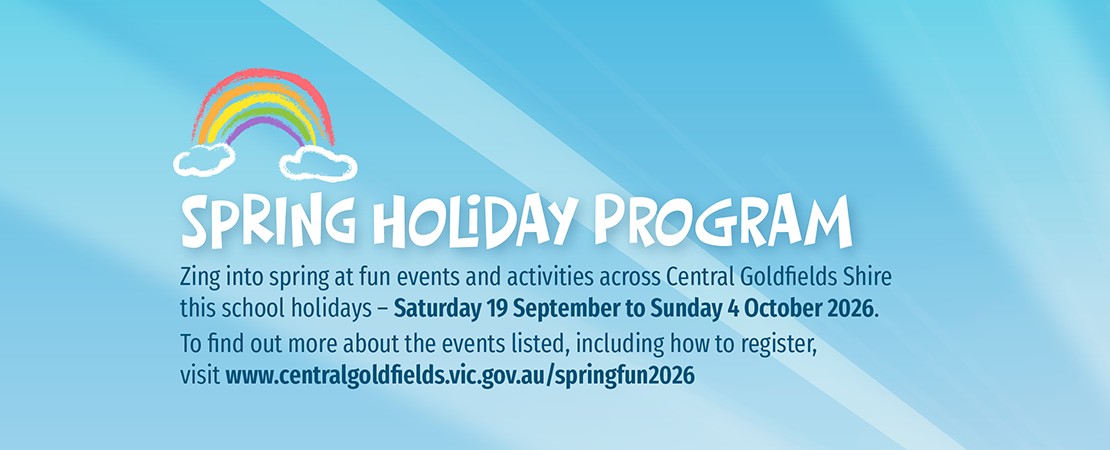 SPRING HOLIDAY PROGRAM

Zing into spring at fun events and activities across Central Goldfields Shire this school holidays – Saturday 19 September to Sunday 4 October 2026.

To find out more about the events listed, including how to register, visit www.centralgoldfields.vic.gov.au/springfun2026